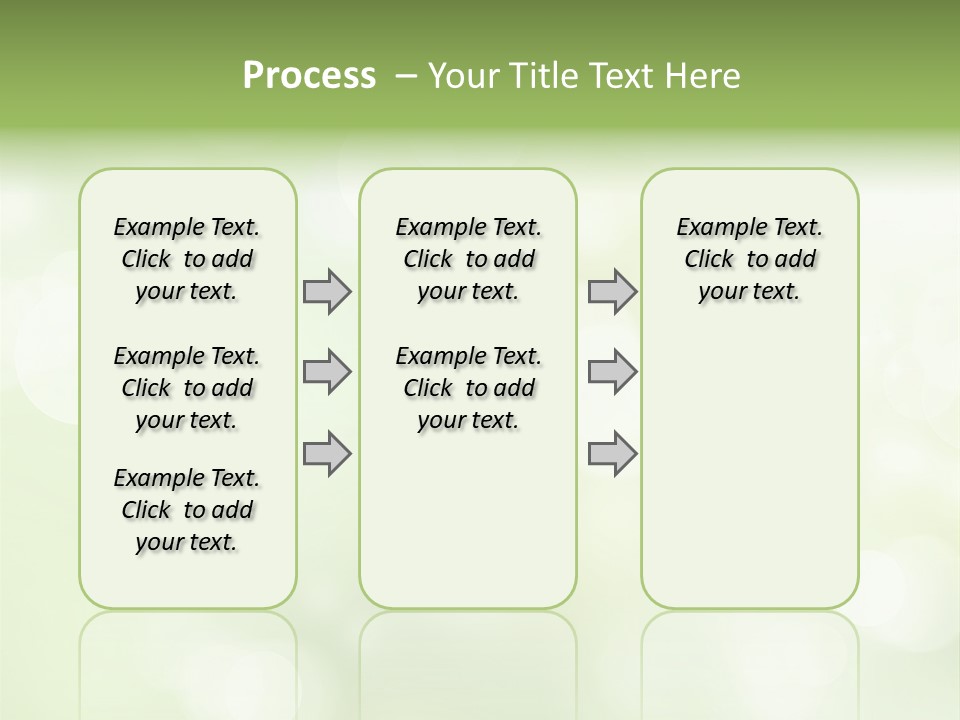 Process – Your Title Text Here

Example Text. Click to add your text.

Example Text. Click to add your text.

Example Text. Click to add your text.

Example Text. Click to add your text.

Example Text. Click to add your text.

Example Text. Click to add your text.